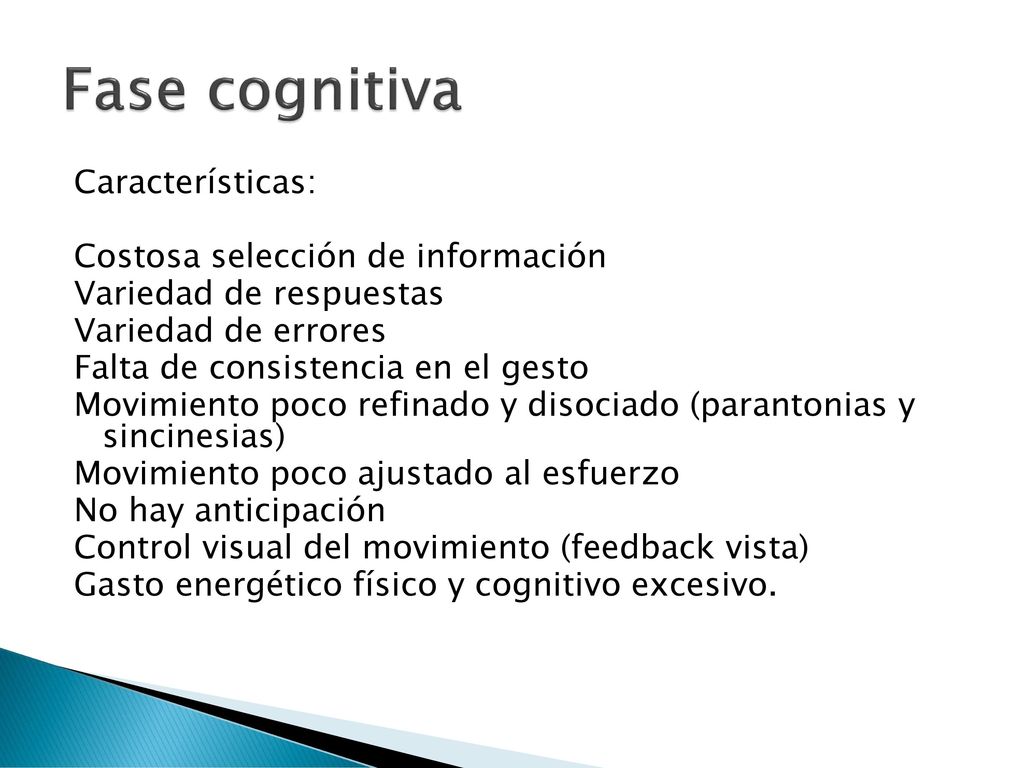 Fase cognitiva

Características:

Costosa selección de información
Variedad de respuestas
Variedad de errores
Falta de consistencia en el gesto
Movimiento poco refinado y disociado (parantonias y sincinesias)
Movimiento poco ajustado al esfuerzo
No hay anticipación
Control visual del movimiento (feedback vista)
Gasto energético físico y cognitivo excesivo.